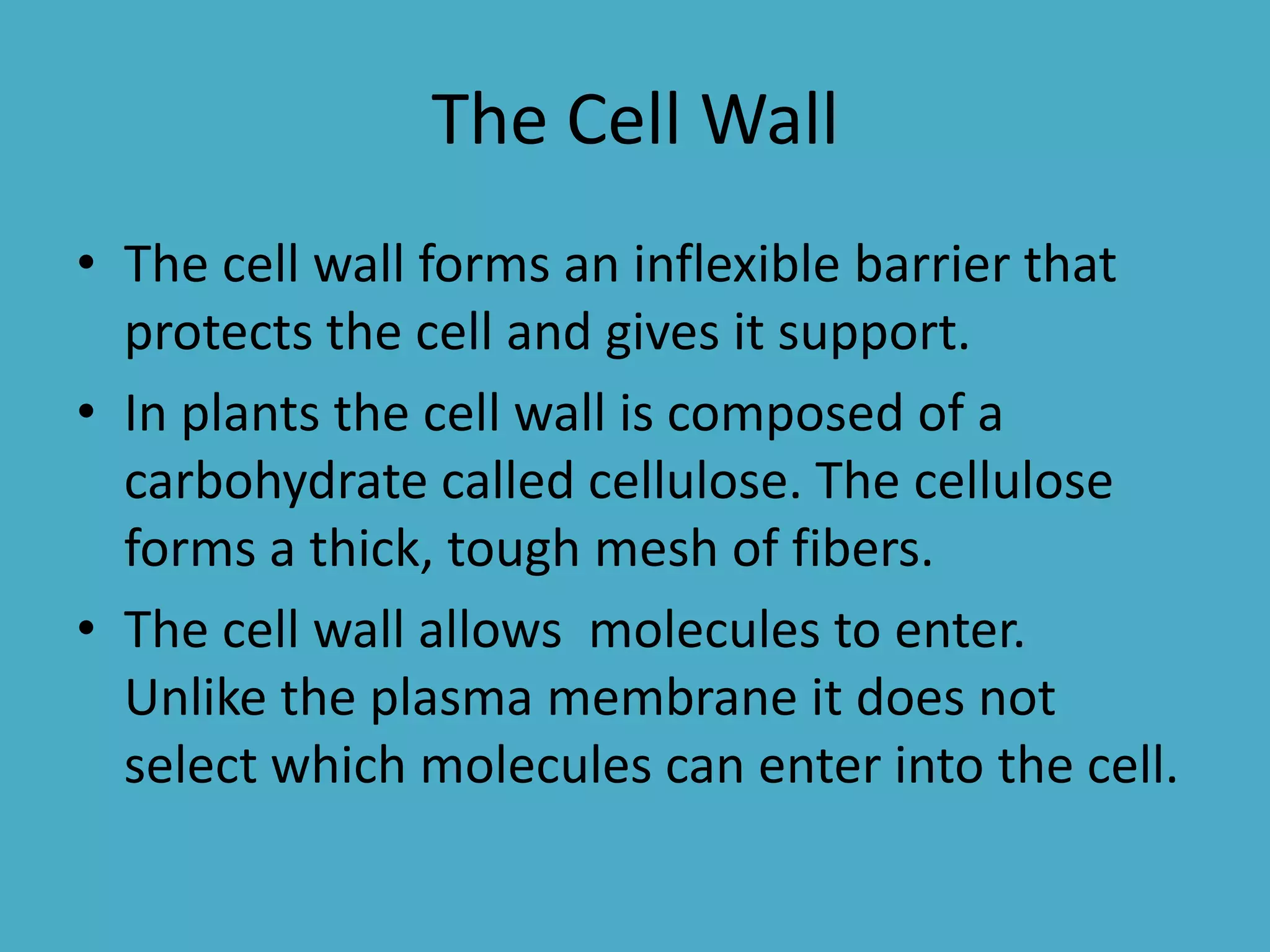 The Cell Wall

• The cell wall forms an inflexible barrier that protects the cell and gives it support.
• In plants the cell wall is composed of a carbohydrate called cellulose. The cellulose forms a thick, tough mesh of fibers.
• The cell wall allows  molecules to enter. Unlike the plasma membrane it does not select which molecules can enter into the cell.